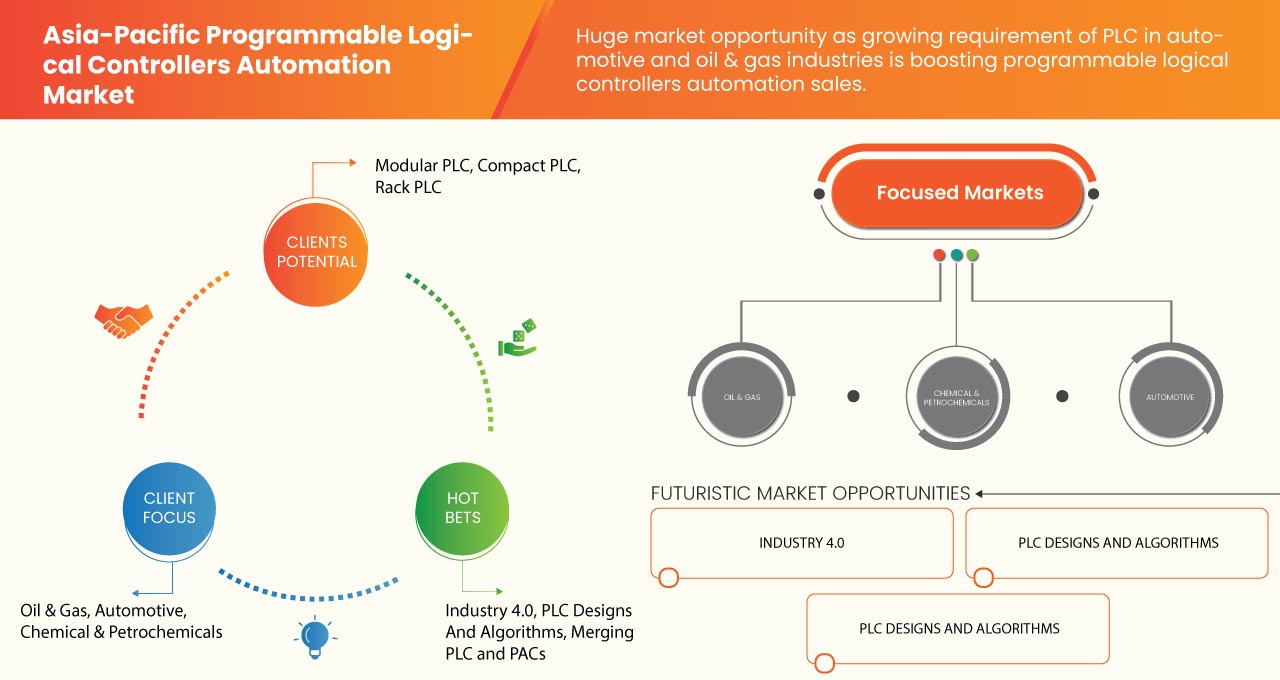 Asia-Pacific Programmable Logical Controllers Automation Market

Huge market opportunity as growing requirement of PLC in automotive and oil & gas industries is boosting programmable logical controllers automation sales.

Modular PLC, Compact PLC, Rack PLC

CLIENTS POTENTIAL

CLIENT FOCUS

HOT BETS

Oil & Gas, Automotive, Chemical & Petrochemicals

Industry 4.0, PLC Designs And Algorithms, Merging PLC and PACs

Focused Markets

OIL & GAS

CHEMICAL & PETROCHEMICALS

AUTOMOTIVE

FUTURISTIC MARKET OPPORTUNITIES

INDUSTRY 4.0

PLC DESIGNS AND ALGORITHMS

PLC DESIGNS AND ALGORITHMS